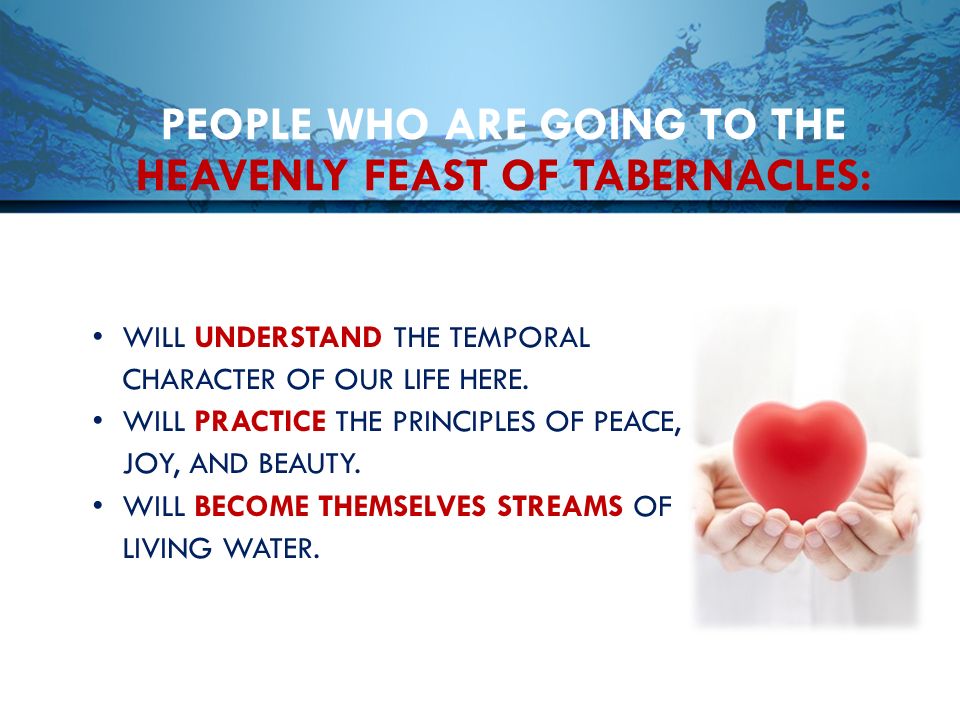 PEOPLE WHO ARE GOING TO THE HEAVENLY FEAST OF TABERNACLES:

• WILL UNDERSTAND THE TEMPORAL CHARACTER OF OUR LIFE HERE.
• WILL PRACTICE THE PRINCIPLES OF PEACE, JOY, AND BEAUTY.
• WILL BECOME THEMSELVES STREAMS OF LIVING WATER.